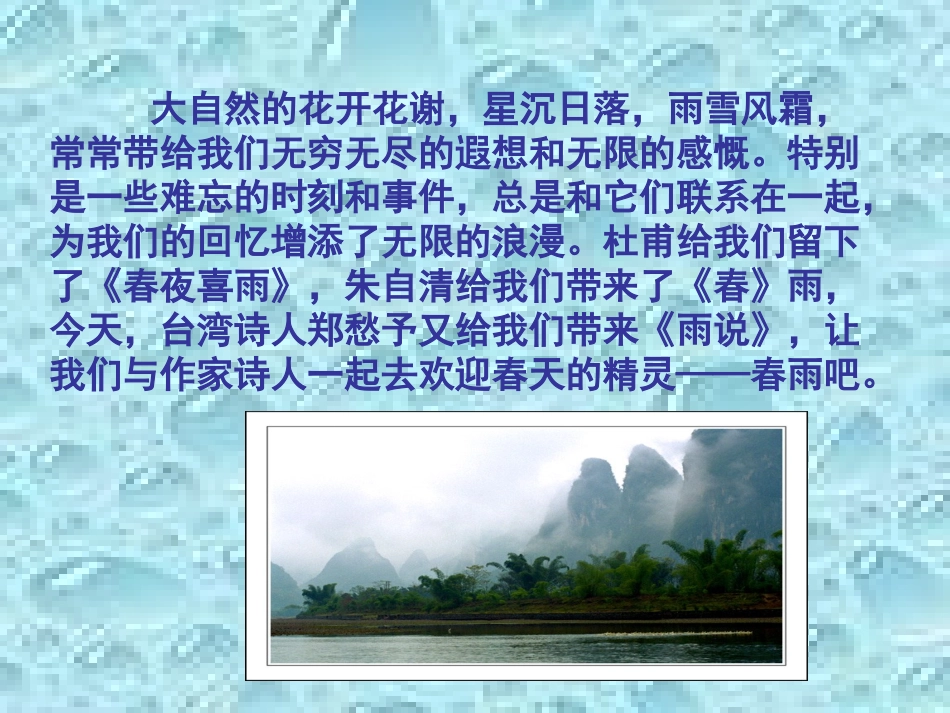 大自然的花开花谢，星沉日落，雨雪风霜，常常带给我们无穷无尽的遐想和无限的感慨。特别是一些难忘的时刻和事件，总是和它们联系在一起，为我们的回忆增添了无限的浪漫。杜甫给我们留下了《春夜喜雨》，朱自清给我们带来了《春》雨，今天，台湾诗人郑愁予又给我们带来《雨说》，让我们与作家诗人一起去欢迎春天的精灵——春雨吧。